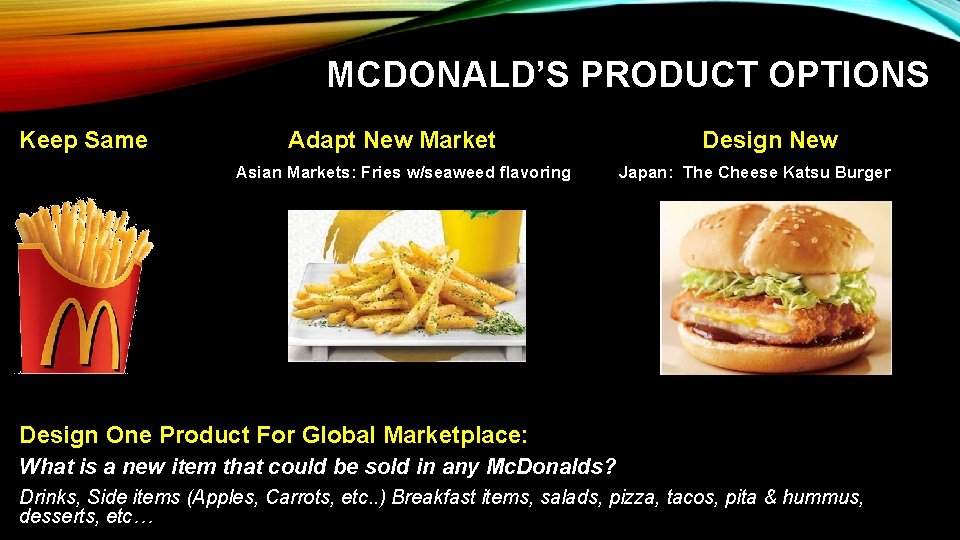 MCDONALD'S PRODUCT OPTIONS

Keep Same

Adapt New Market

Asian Markets: Fries w/seaweed flavoring

Design New

Japan: The Cheese Katsu Burger

Design One Product For Global Marketplace:

What is a new item that could be sold in any McDonalds?

Drinks, Side items (Apples, Carrots, etc..) Breakfast items, salads, pizza, tacos, pita & hummus, desserts, etc…